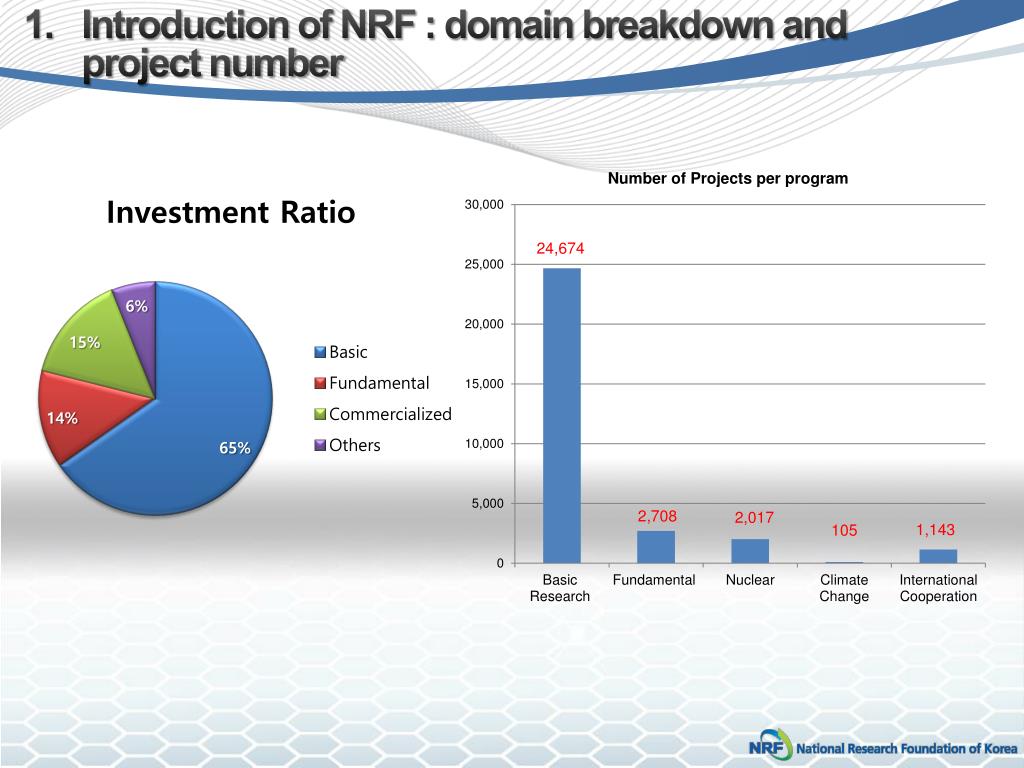 1. Introduction of NRF : domain breakdown and project number

Investment Ratio

6%
15%
14%
65%

Basic
Fundamental
Commercialized
Others

Number of Projects per program

30,000
25,000
20,000
15,000
10,000
5,000
0

24,674
2,708
2,017
105
1,143

Basic Research
Fundamental
Nuclear
Climate Change
International Cooperation

NRF National Research Foundation of Korea